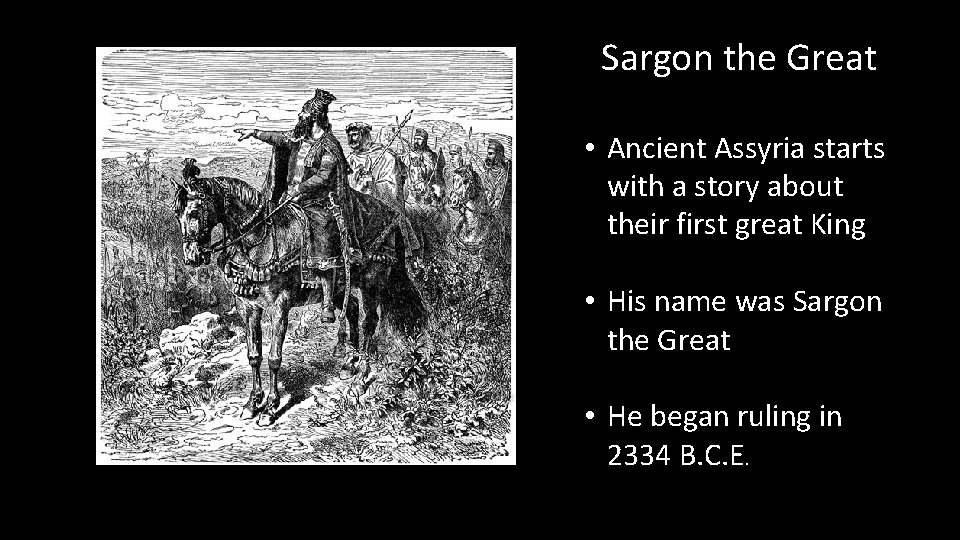 Sargon the Great

• Ancient Assyria starts with a story about their first great King

• His name was Sargon the Great

• He began ruling in 2334 B.C.E.